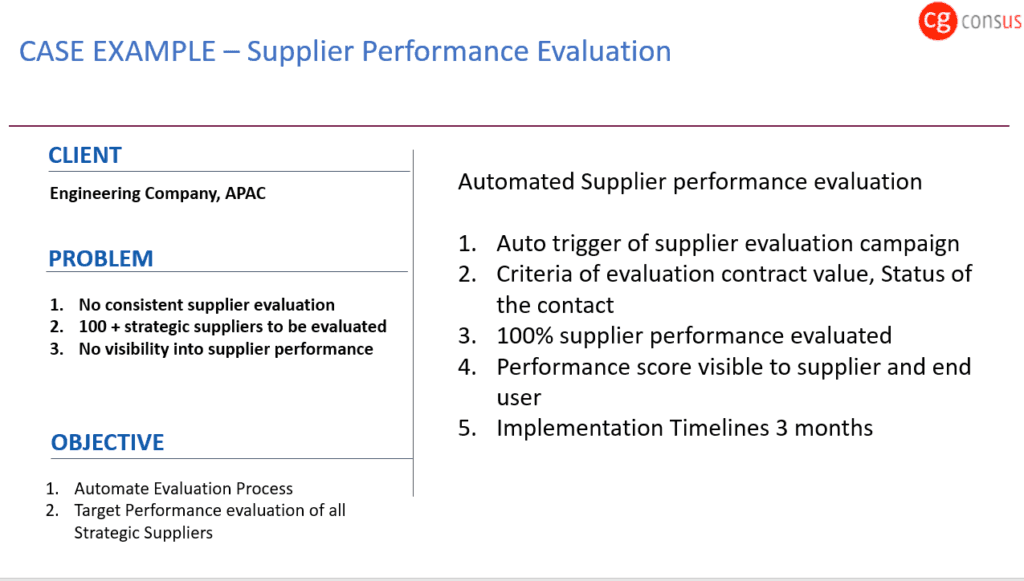 cg consus

CASE EXAMPLE – Supplier Performance Evaluation

CLIENT

Engineering Company, APAC

PROBLEM

1. No consistent supplier evaluation
2. 100 + strategic suppliers to be evaluated
3. No visibility into supplier performance

OBJECTIVE

1. Automate Evaluation Process
2. Target Performance evaluation of all Strategic Suppliers

Automated Supplier performance evaluation

1. Auto trigger of supplier evaluation campaign
2. Criteria of evaluation contract value, Status of the contact
3. 100% supplier performance evaluated
4. Performance score visible to supplier and end user
5. Implementation Timelines 3 months